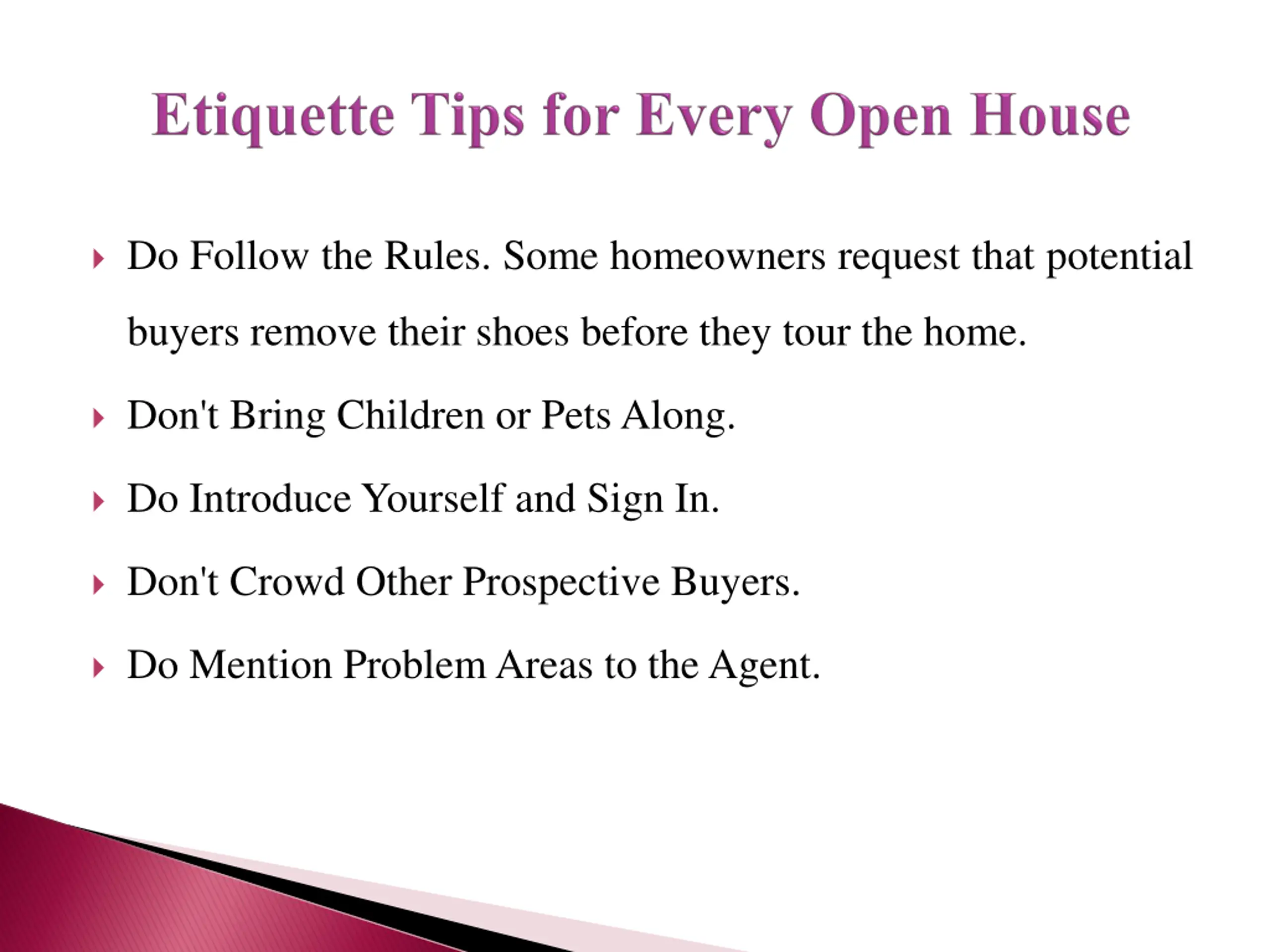 Etiquette Tips for Every Open House

Do Follow the Rules. Some homeowners request that potential buyers remove their shoes before they tour the home.

Don't Bring Children or Pets Along.

Do Introduce Yourself and Sign In.

Don't Crowd Other Prospective Buyers.

Do Mention Problem Areas to the Agent.